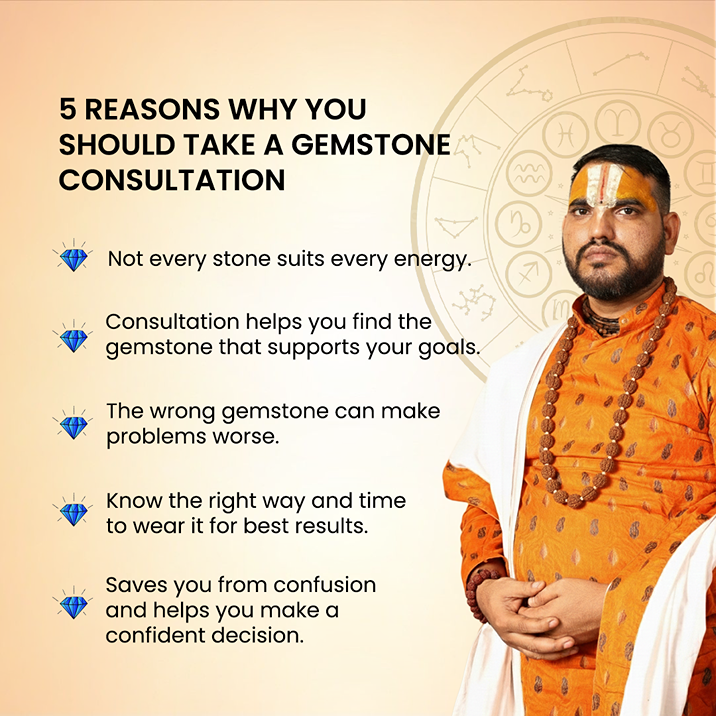 5 REASONS WHY YOU SHOULD TAKE A GEMSTONE CONSULTATION

Not every stone suits every energy.

Consultation helps you find the gemstone that supports your goals.

The wrong gemstone can make problems worse.

Know the right way and time to wear it for best results.

Saves you from confusion and helps you make a confident decision.